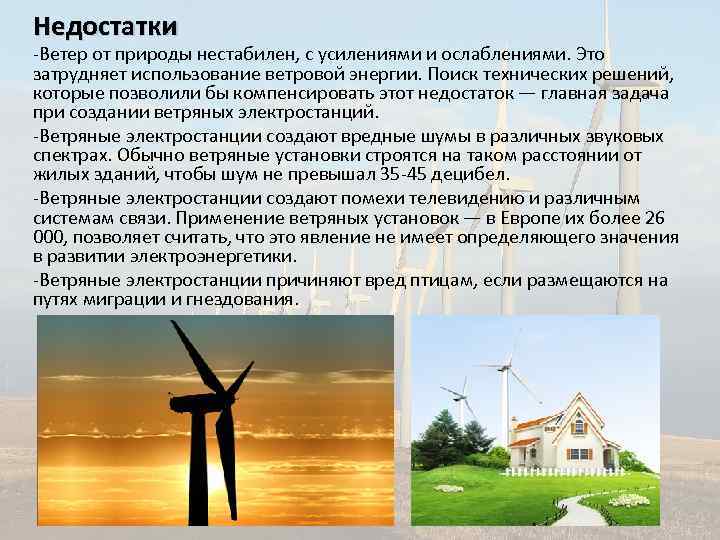 Недостатки

-Ветер от природы нестабилен, с усилениями и ослаблениями. Это затрудняет использование ветровой энергии. Поиск технических решений, которые позволили бы компенсировать этот недостаток — главная задача при создании ветряных электростанций.

-Ветряные электростанции создают вредные шумы в различных звуковых спектрах. Обычно ветряные установки строятся на таком расстоянии от жилых зданий, чтобы шум не превышал 35-45 децибел.

-Ветряные электростанции создают помехи телевидению и различным системам связи. Применение ветряных установок — в Европе их более 26 000, позволяет считать, что это явление не имеет определяющего значения в развитии электроэнергетики.

-Ветряные электростанции причиняют вред птицам, если размещаются на путях миграции и гнездования.